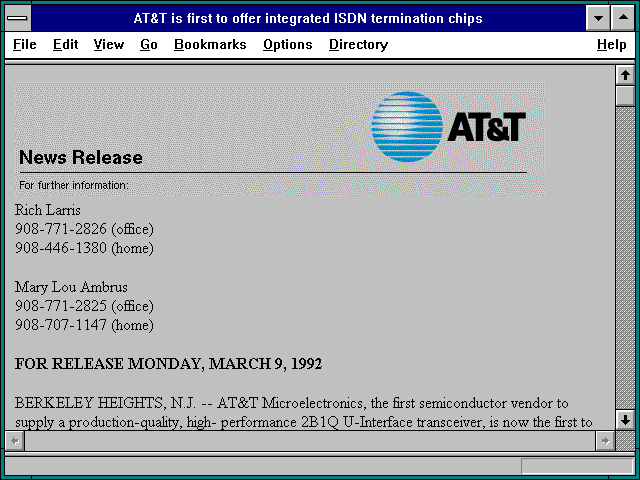 AT&T is first to offer integrated ISDN termination chips

File Edit View Go Bookmarks Options Directory Help

AT&T

News Release

For further information:

Rich Larris
908-771-2826 (office)
908-446-1380 (home)

Mary Lou Ambrus
908-771-2825 (office)
908-707-1147 (home)

FOR RELEASE MONDAY, MARCH 9, 1992

BERKELEY HEIGHTS, N.J. -- AT&T Microelectronics, the first semiconductor vendor to supply a production-quality, high- performance 2B1Q U-Interface transceiver, is now the first to